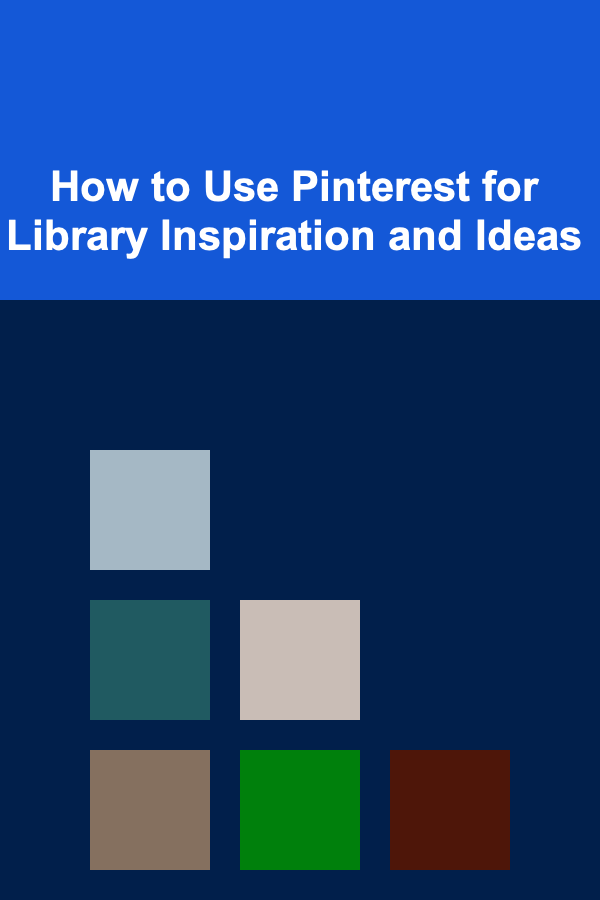 How to Use Pinterest for Library Inspiration and Ideas